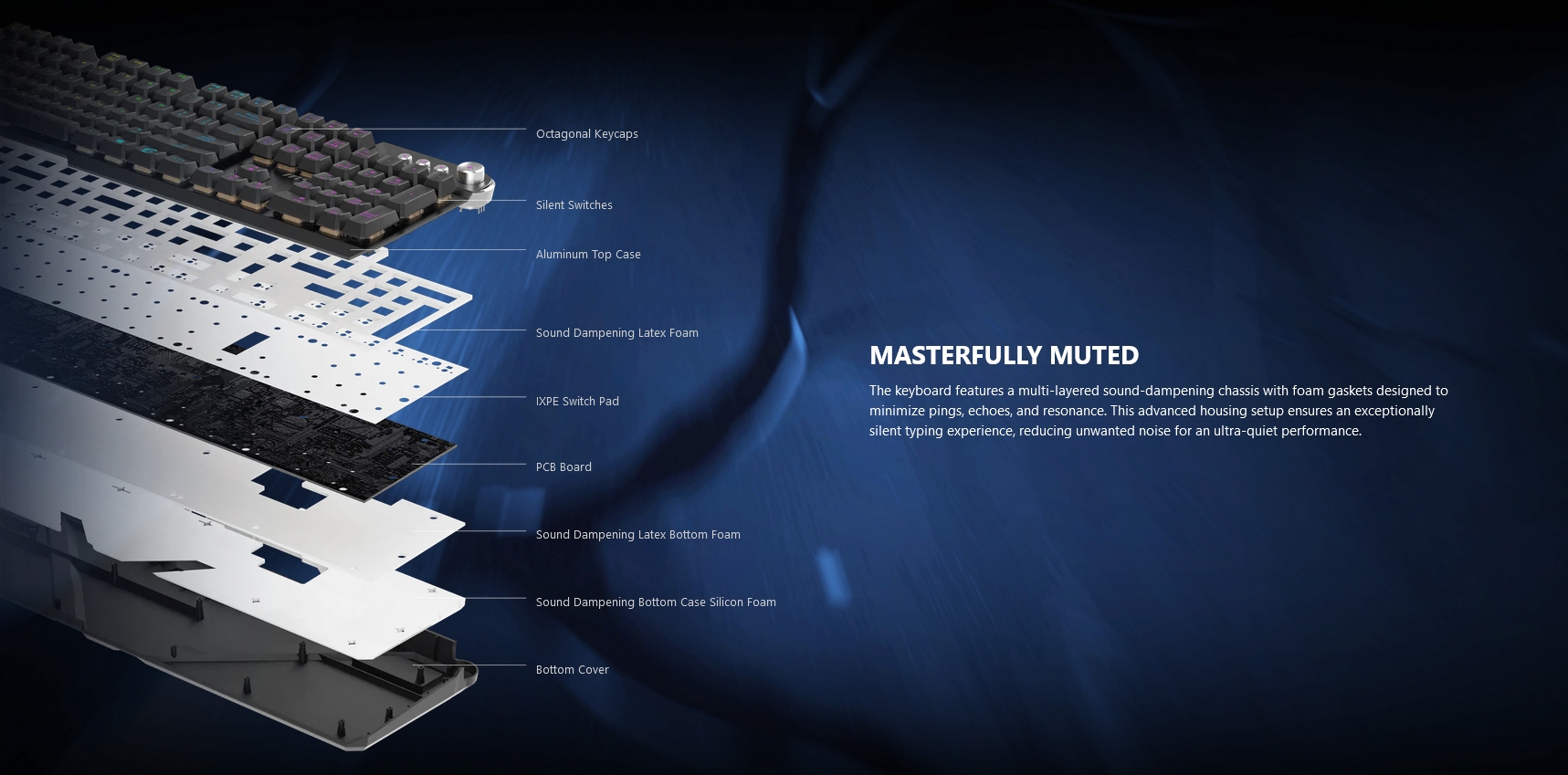 Octagonal Keycaps

Silent Switches

Aluminum Top Case

Sound Dampening Latex Foam

IXPE Switch Pad

PCB Board

Sound Dampening Latex Bottom Foam

Sound Dampening Bottom Case Silicon Foam

Bottom Cover

MASTERFULLY MUTED

The keyboard features a multi-layered sound-dampening chassis with foam gaskets designed to minimize pings, echoes, and resonance. This advanced housing setup ensures an exceptionally silent typing experience, reducing unwanted noise for an ultra-quiet performance.